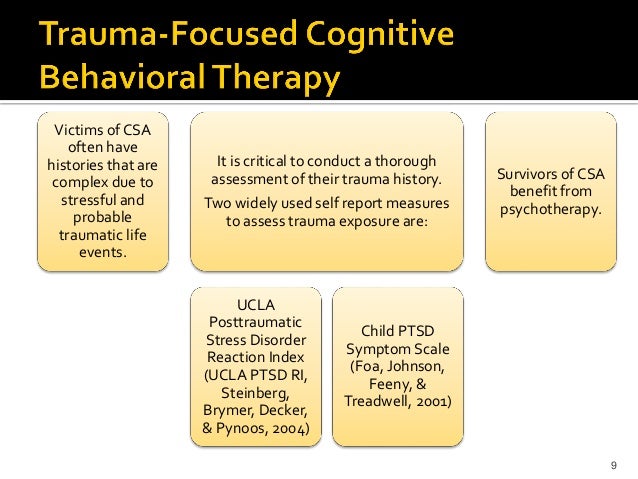 Trauma-Focused Cognitive Behavioral Therapy

Victims of CSA often have histories that are complex due to stressful and probable traumatic life events.

It is critical to conduct a thorough assessment of their trauma history.

Two widely used self report measures to assess trauma exposure are:

Survivors of CSA benefit from psychotherapy.

UCLA Posttraumatic Stress Disorder Reaction Index (UCLA PTSD RI, Steinberg, Brymer, Decker, & Pynoos, 2004)

Child PTSD Symptom Scale (Foa, Johnson, Feeny, & Treadwell, 2001)

9